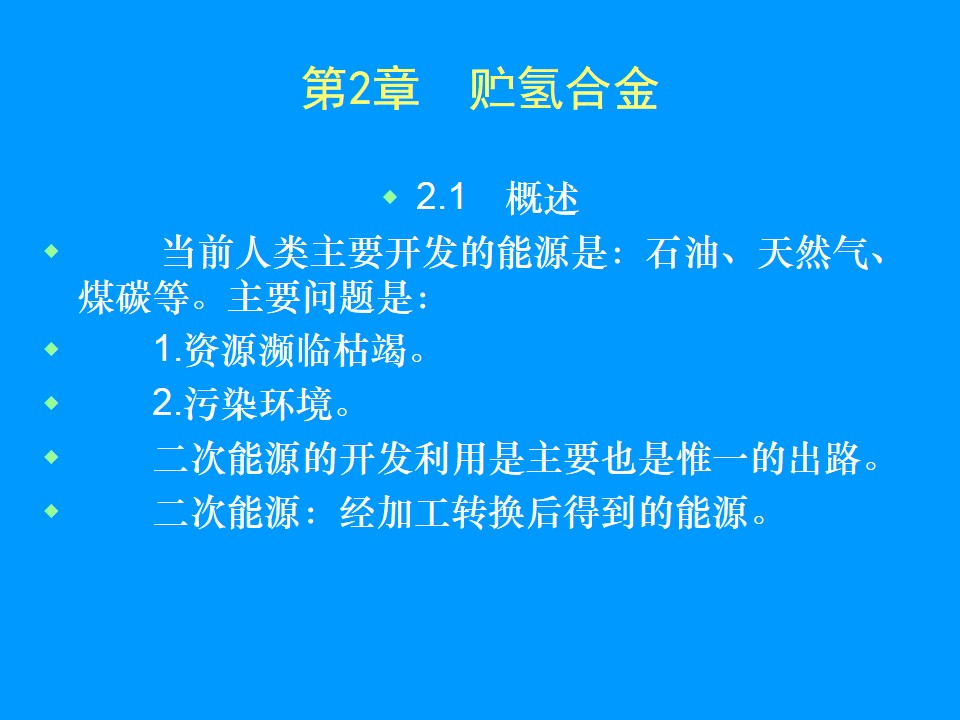 第2章　贮氢合金

2.1　概述

当前人类主要开发的能源是：石油、天然气、煤碳等。主要问题是：

1.资源濒临枯竭。

2.污染环境。

二次能源的开发利用是主要也是惟一的出路。

二次能源：经加工转换后得到的能源。